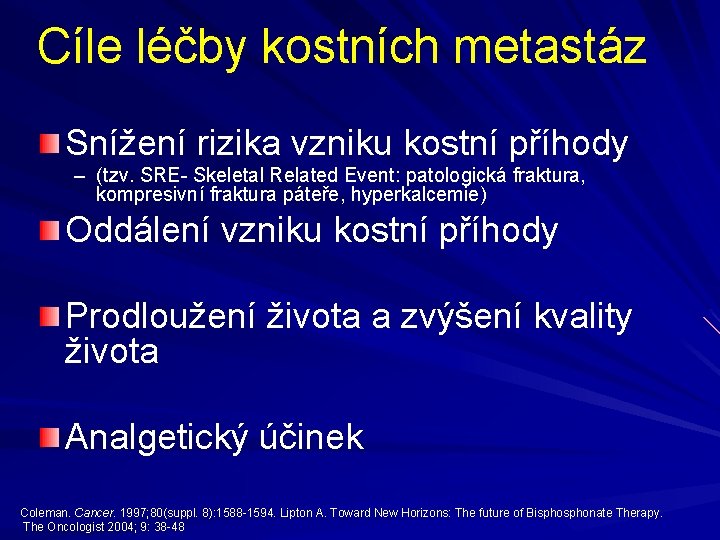 Cíle léčby kostních metastáz

Snížení rizika vzniku kostní příhody

– (tzv. SRE- Skeletal Related Event: patologická fraktura, kompresivní fraktura páteře, hyperkalcemie)

Oddálení vzniku kostní příhody

Prodloužení života a zvýšení kvality života

Analgetický účinek

Coleman. Cancer. 1997;80(suppl. 8):1588-1594. Lipton A. Toward New Horizons: The future of Bisphosphonate Therapy. The Oncologist 2004; 9: 38-48